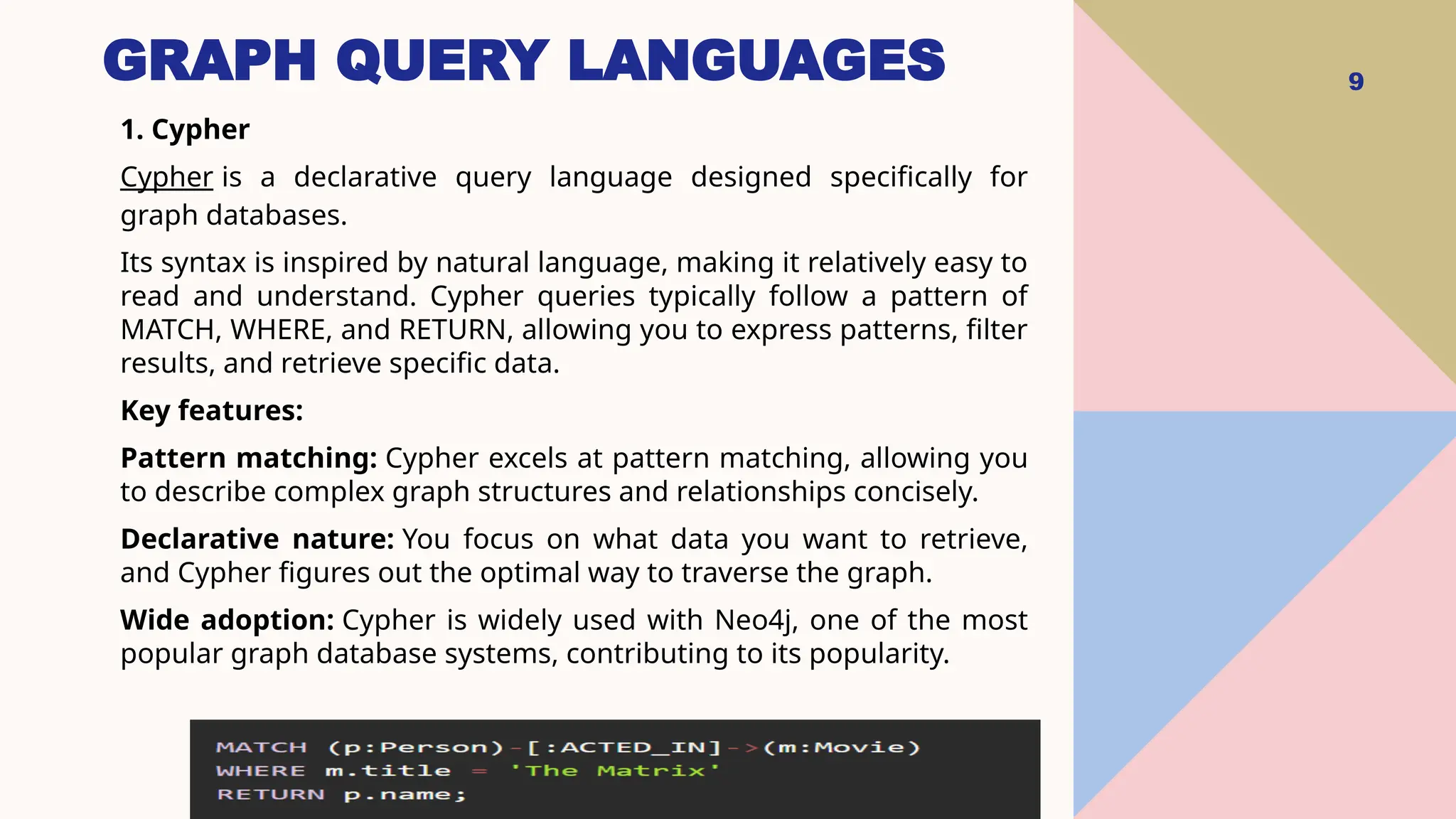 GRAPH QUERY LANGUAGES

9

1. Cypher

Cypher is a declarative query language designed specifically for graph databases.

Its syntax is inspired by natural language, making it relatively easy to read and understand. Cypher queries typically follow a pattern of MATCH, WHERE, and RETURN, allowing you to express patterns, filter results, and retrieve specific data.

Key features:

Pattern matching: Cypher excels at pattern matching, allowing you to describe complex graph structures and relationships concisely.

Declarative nature: You focus on what data you want to retrieve, and Cypher figures out the optimal way to traverse the graph.

Wide adoption: Cypher is widely used with Neo4j, one of the most popular graph database systems, contributing to its popularity.

MATCH (p:Person)-[:ACTED_IN]->(m:Movie)
WHERE m.title = 'The Matrix'
RETURN p.name;